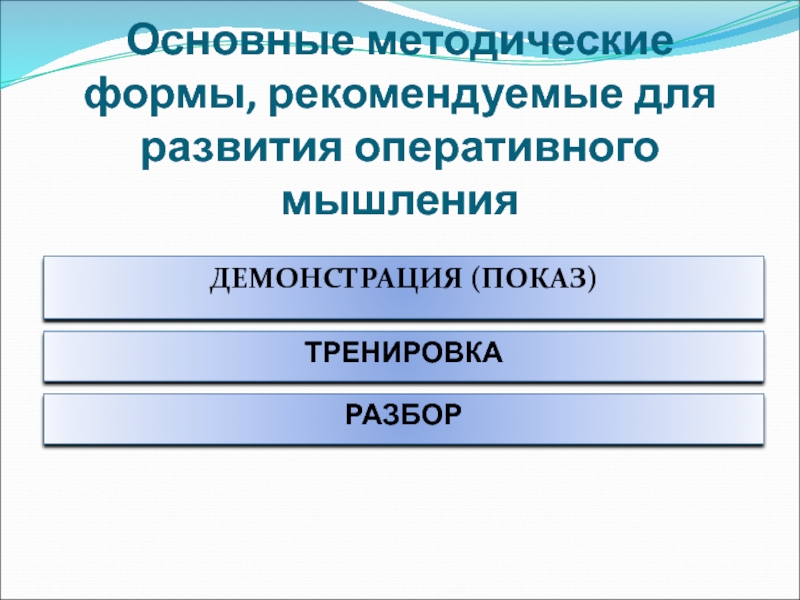 Основные методические формы, рекомендуемые для развития оперативного мышления

ДЕМОНСТРАЦИЯ (ПОКАЗ)

ТРЕНИРОВКА

РАЗБОР